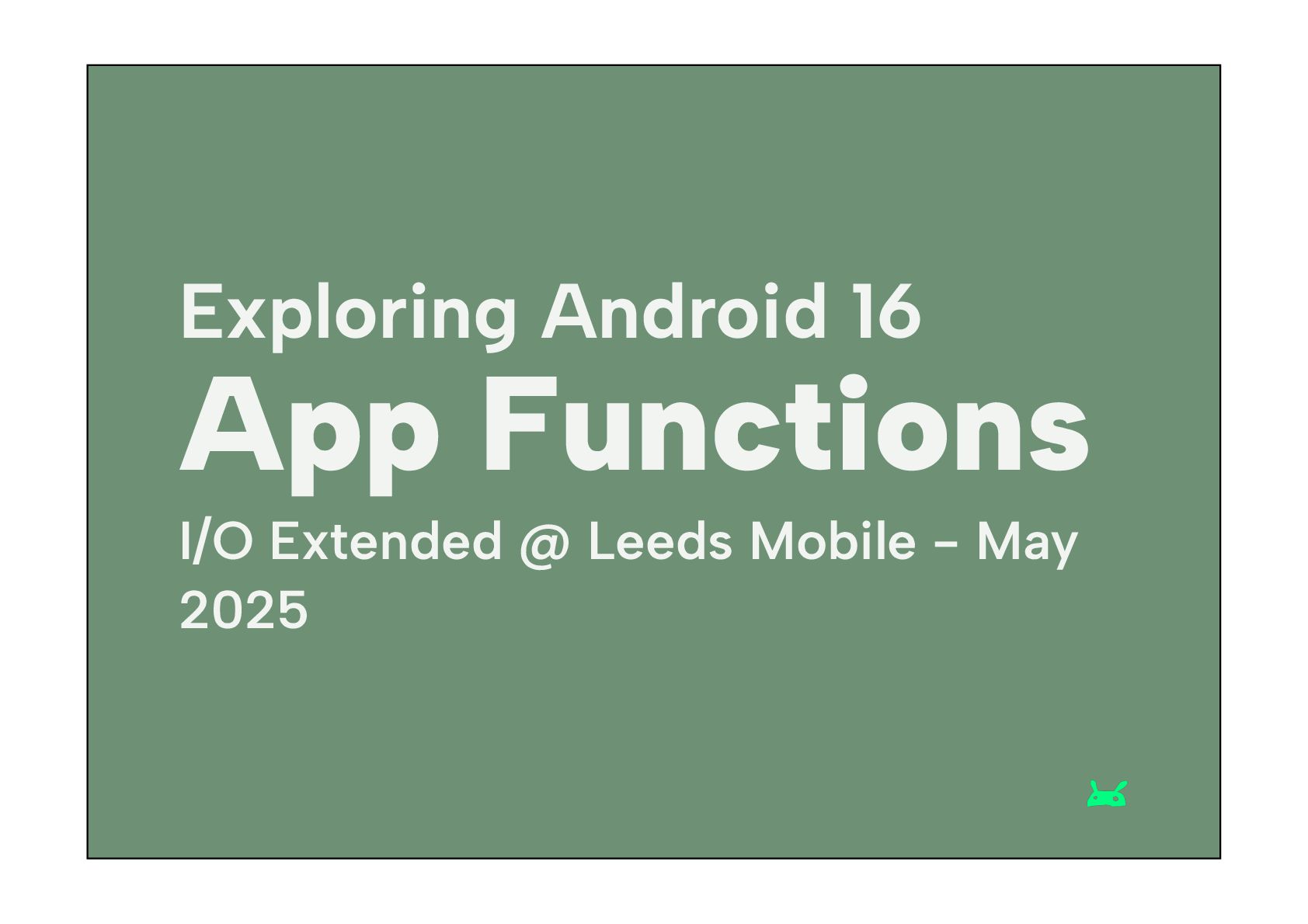 Exploring Android 16
App Functions
I/O Extended @ Leeds Mobile - May 2025